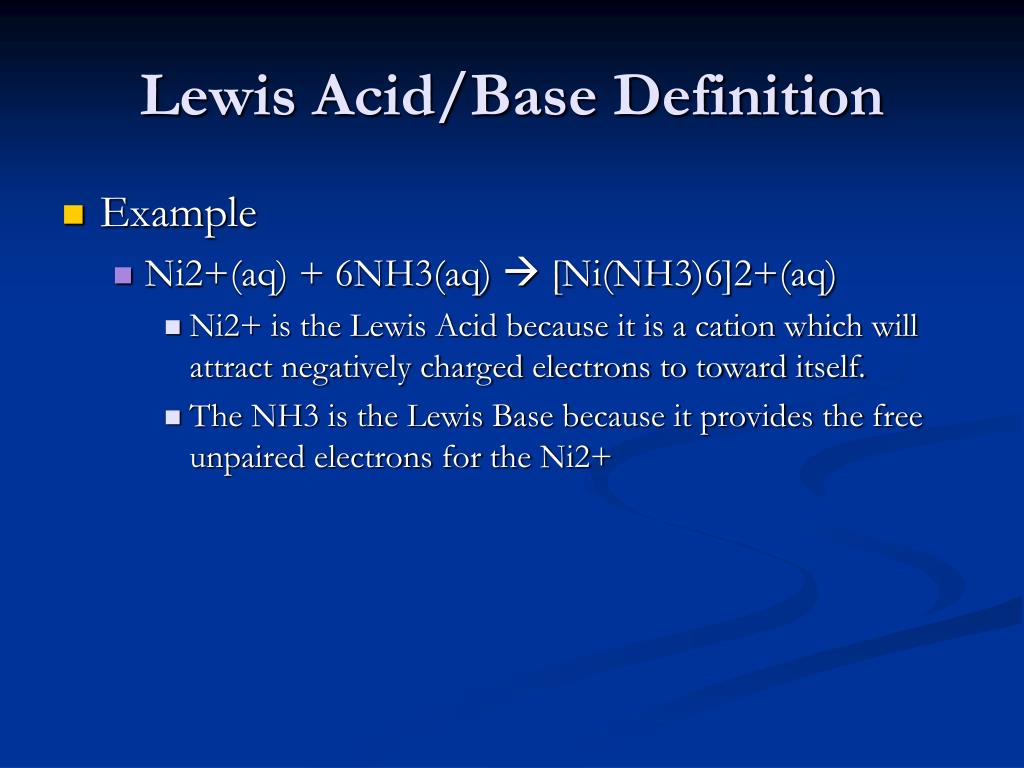 Lewis Acid/Base Definition

Example

Ni2+(aq) + 6NH3(aq) → [Ni(NH3)6]2+(aq)

Ni2+ is the Lewis Acid because it is a cation which will attract negatively charged electrons to toward itself.

The NH3 is the Lewis Base because it provides the free unpaired electrons for the Ni2+